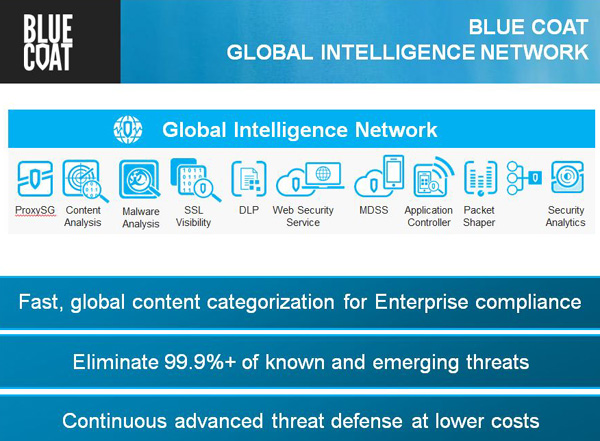 BLUE COAT

BLUE COAT
GLOBAL INTELLIGENCE NETWORK

Global Intelligence Network

ProxySG
Content Analysis
Malware Analysis
SSL Visibility
DLP
Web Security Service
MDSS
Application Controller
Packet Shaper
Security Analytics

Fast, global content categorization for Enterprise compliance

Eliminate 99.9%+ of known and emerging threats

Continuous advanced threat defense at lower costs